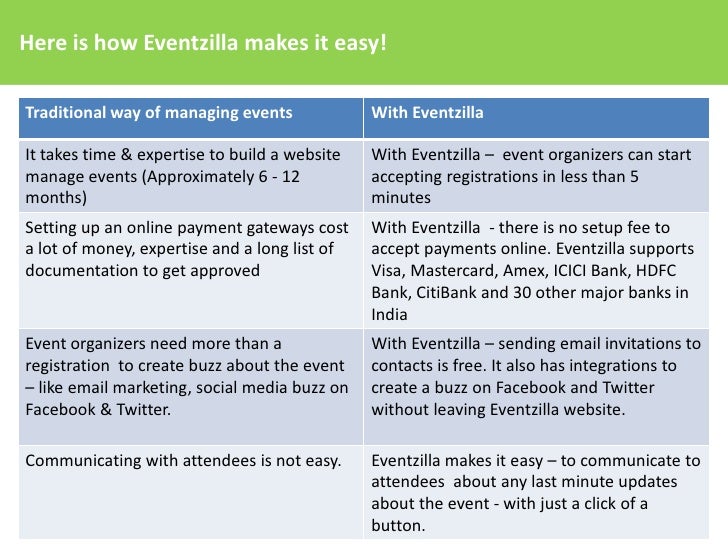 Here is how Eventzilla makes it easy!

| Traditional way of managing events | With Eventzilla |
|---|---|
| It takes time & expertise to build a website manage events (Approximately 6 - 12 months) | With Eventzilla – event organizers can start accepting registrations in less than 5 minutes |
| Setting up an online payment gateways cost a lot of money, expertise and a long list of documentation to get approved | With Eventzilla - there is no setup fee to accept payments online. Eventzilla supports Visa, Mastercard, Amex, ICICI Bank, HDFC Bank, CitiBank and 30 other major banks in India |
| Event organizers need more than a registration to create buzz about the event – like email marketing, social media buzz on Facebook & Twitter. | With Eventzilla – sending email invitations to contacts is free. It also has integrations to create a buzz on Facebook and Twitter without leaving Eventzilla website. |
| Communicating with attendees is not easy. | Eventzilla makes it easy – to communicate to attendees about any last minute updates about the event - with just a click of a button. |